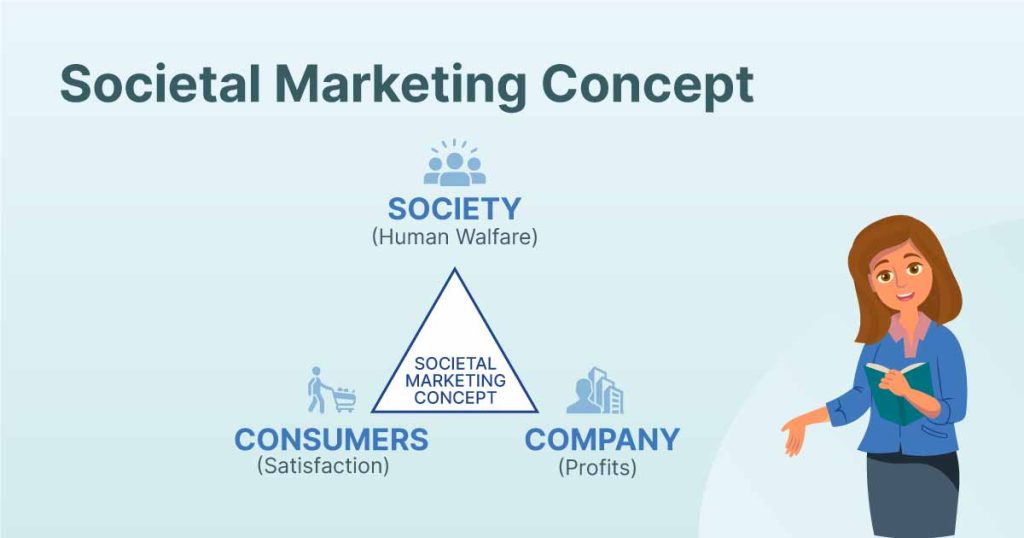 Societal Marketing Concept

SOCIETY
(Human Walfare)

SOCIETAL MARKETING CONCEPT

CONSUMERS
(Satisfaction)

COMPANY
(Profits)